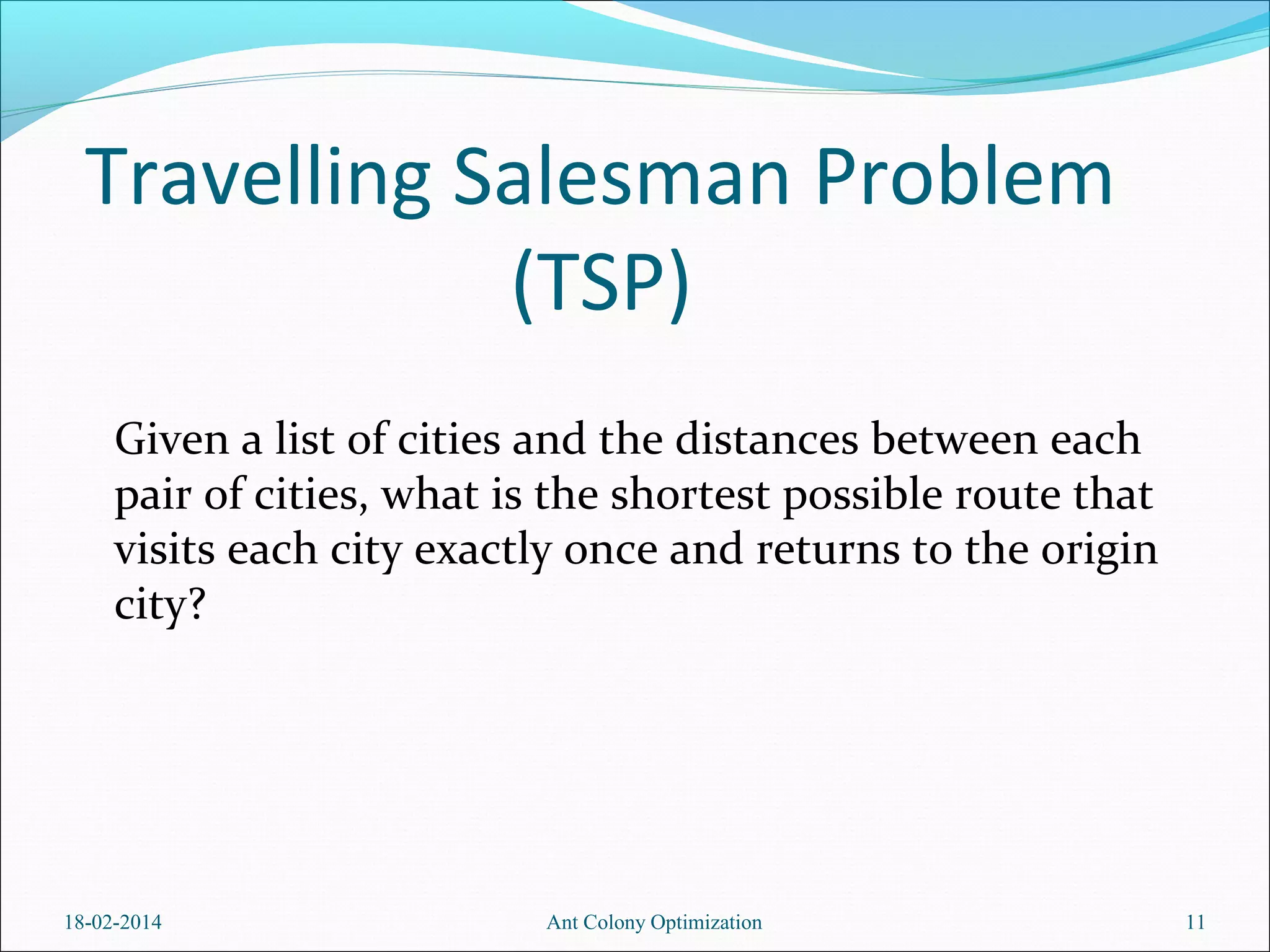 Travelling Salesman Problem (TSP)

Given a list of cities and the distances between each pair of cities, what is the shortest possible route that visits each city exactly once and returns to the origin city?

18-02-2014

Ant Colony Optimization

11